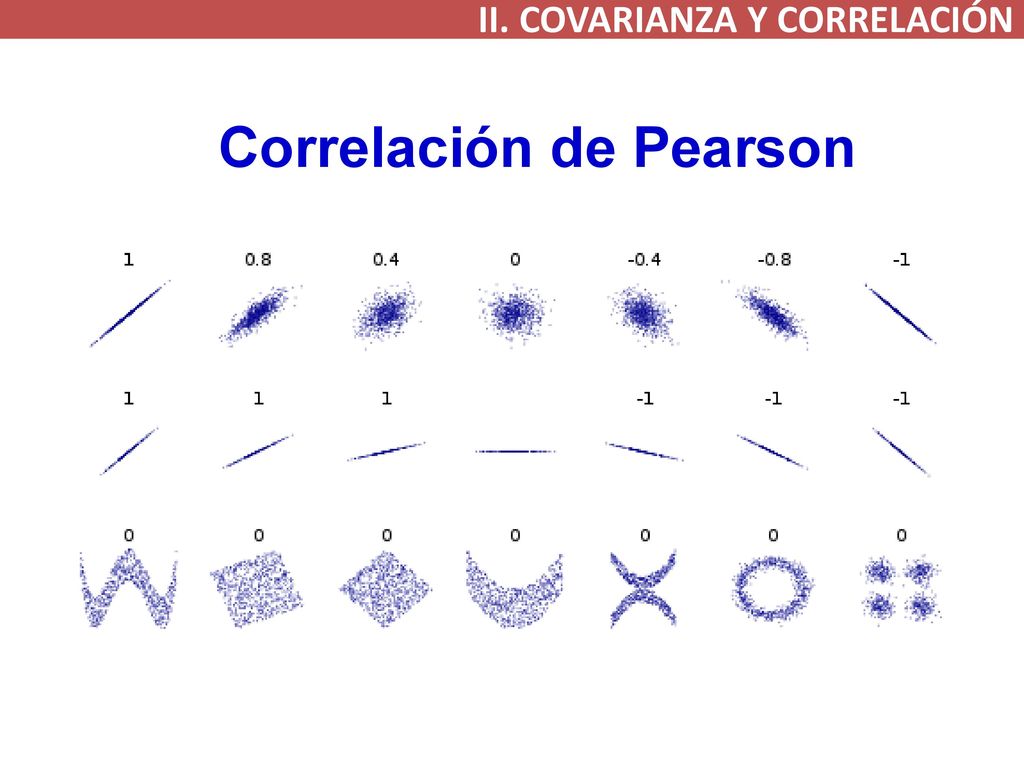 II. COVARIANZA Y CORRELACIÓN

Correlación de Pearson

1 0.8 0.4 0 -0.4 -0.8 -1

1 1 1 -1 -1 -1

0 0 0 0 0 0 0